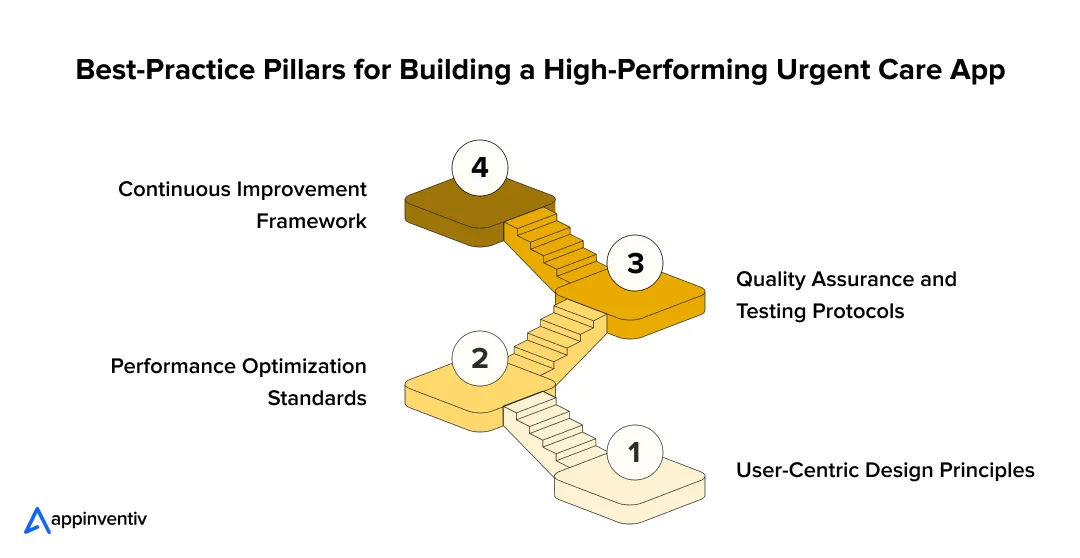 Best-Practice Pillars for Building a High-Performing Urgent Care App

4

Continuous Improvement Framework

3

Quality Assurance and Testing Protocols

2

Performance Optimization Standards

1

User-Centric Design Principles

appinventiv